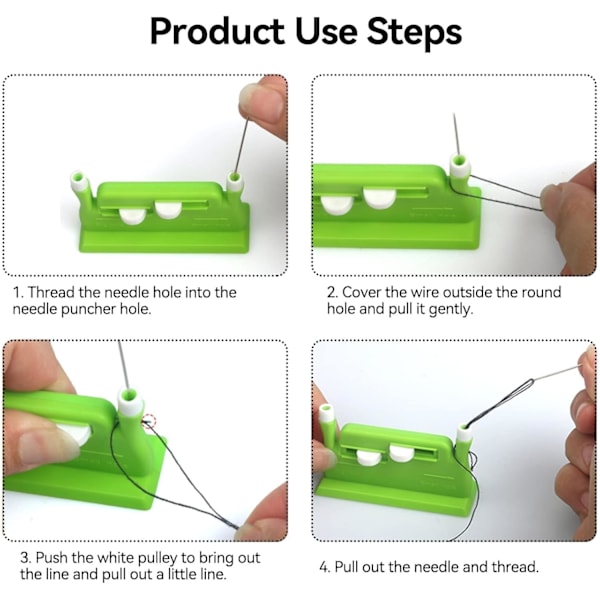 Product Use Steps

1. Thread the needle hole into the needle puncher hole.

2. Cover the wire outside the round hole and pull it gently.

3. Push the white pulley to bring out the line and pull out a little line.

4. Pull out the needle and thread.